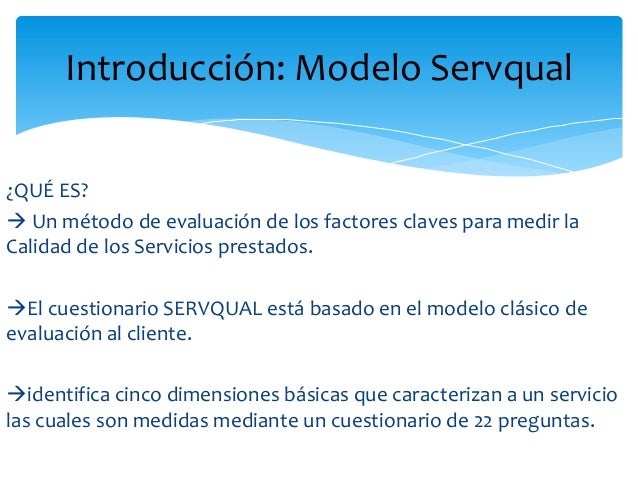 Introducción: Modelo Servqual

¿QUÉ ES?
→ Un método de evaluación de los factores claves para medir la Calidad de los Servicios prestados.

→El cuestionario SERVQUAL está basado en el modelo clásico de evaluación al cliente.

→identifica cinco dimensiones básicas que caracterizan a un servicio las cuales son medidas mediante un cuestionario de 22 preguntas.